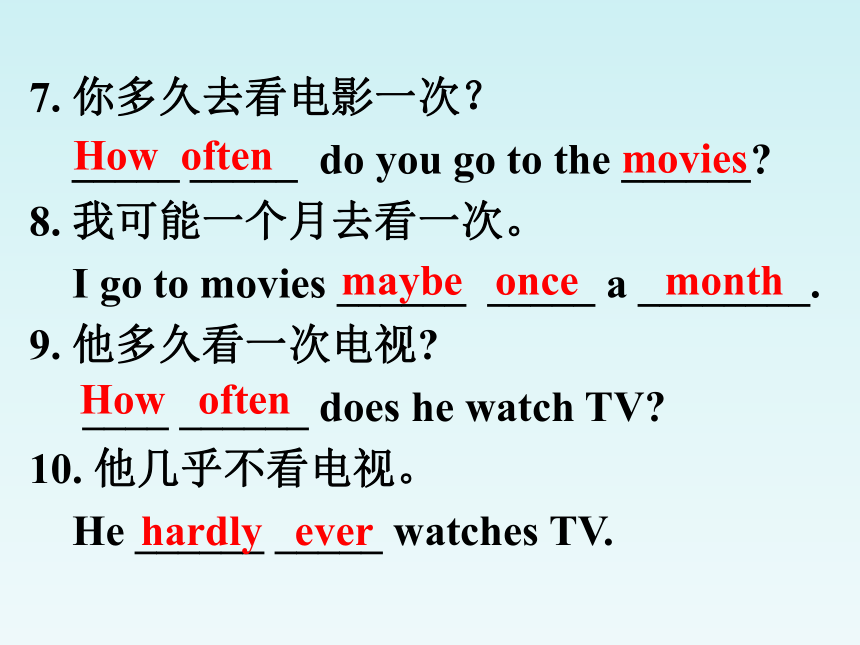 7. 你多久去看电影一次？

How often do you go to the movies?

8. 我可能一个月去看一次。

I go to movies maybe once a month.

9. 他多久看一次电视?

How often does he watch TV?

10. 他几乎不看电视。

He hardly ever watches TV.